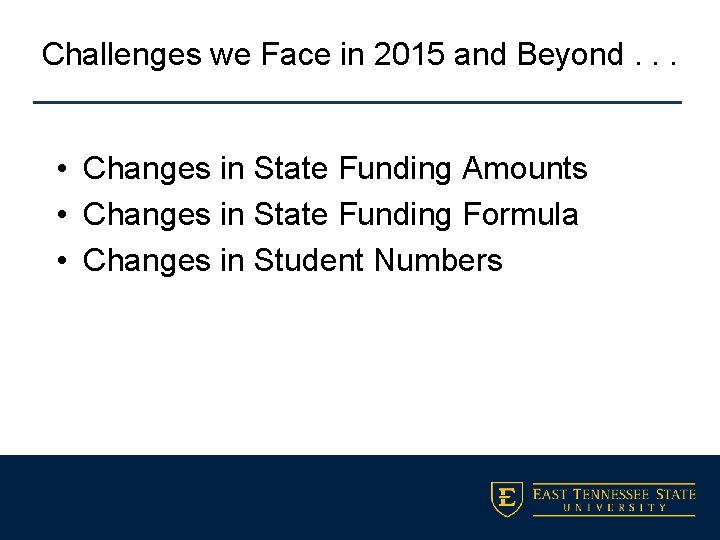 Challenges we Face in 2015 and Beyond . . .

• Changes in State Funding Amounts
• Changes in State Funding Formula
• Changes in Student Numbers

EAST TENNESSEE STATE
UNIVERSITY